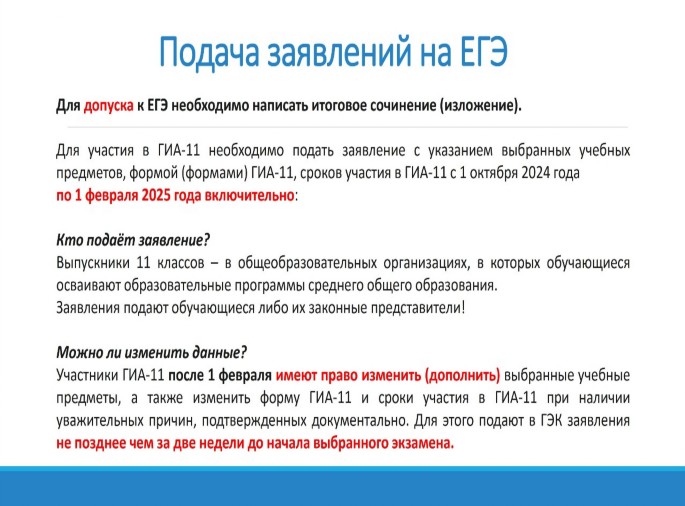 Подача заявлений на ЕГЭ

Для допуска к ЕГЭ необходимо написать итоговое сочинение (изложение).

Для участия в ГИА-11 необходимо подать заявление с указанием выбранных учебных предметов, формой (формами) ГИА-11, сроков участия в ГИА-11 с 1 октября 2024 года по 1 февраля 2025 года включительно:

Кто подаёт заявление?
Выпускники 11 классов – в общеобразовательных организациях, в которых обучающиеся осваивают образовательные программы среднего общего образования.
Заявления подают обучающиеся либо их законные представители!

Можно ли изменить данные?
Участники ГИА-11 после 1 февраля имеют право изменить (дополнить) выбранные учебные предметы, а также изменить форму ГИА-11 и сроки участия в ГИА-11 при наличии уважительных причин, подтвержденных документально. Для этого подают в ГЭК заявления не позднее чем за две недели до начала выбранного экзамена.